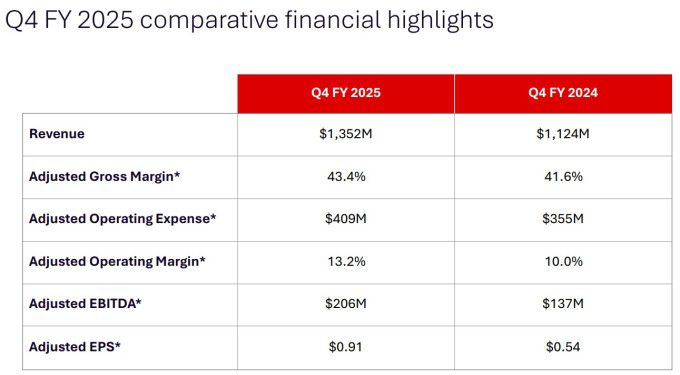 Q4 FY 2025 comparative financial highlights

| | Q4 FY 2025 | Q4 FY 2024 |
|---|---|---|
| Revenue | \$1,352M | \$1,124M |
| Adjusted Gross Margin* | 43.4% | 41.6% |
| Adjusted Operating Expense* | \$409M | \$355M |
| Adjusted Operating Margin* | 13.2% | 10.0% |
| Adjusted EBITDA* | \$206M | \$137M |
| Adjusted EPS* | \$0.91 | \$0.54 |